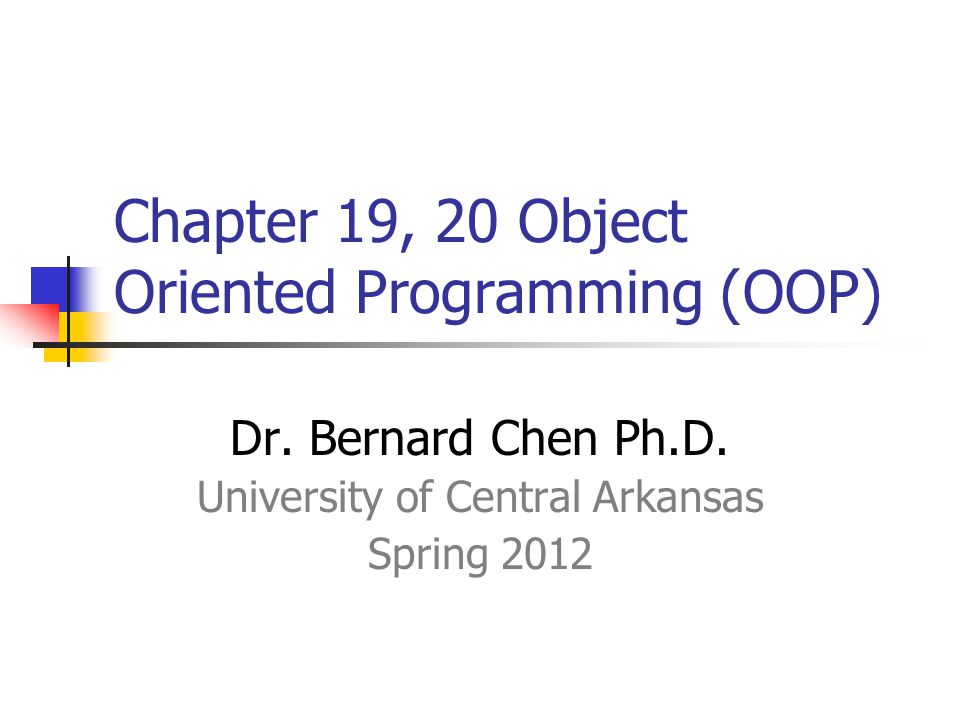 Chapter 19, 20 Object Oriented Programming (OOP)

Dr. Bernard Chen Ph.D.
University of Central Arkansas
Spring 2012